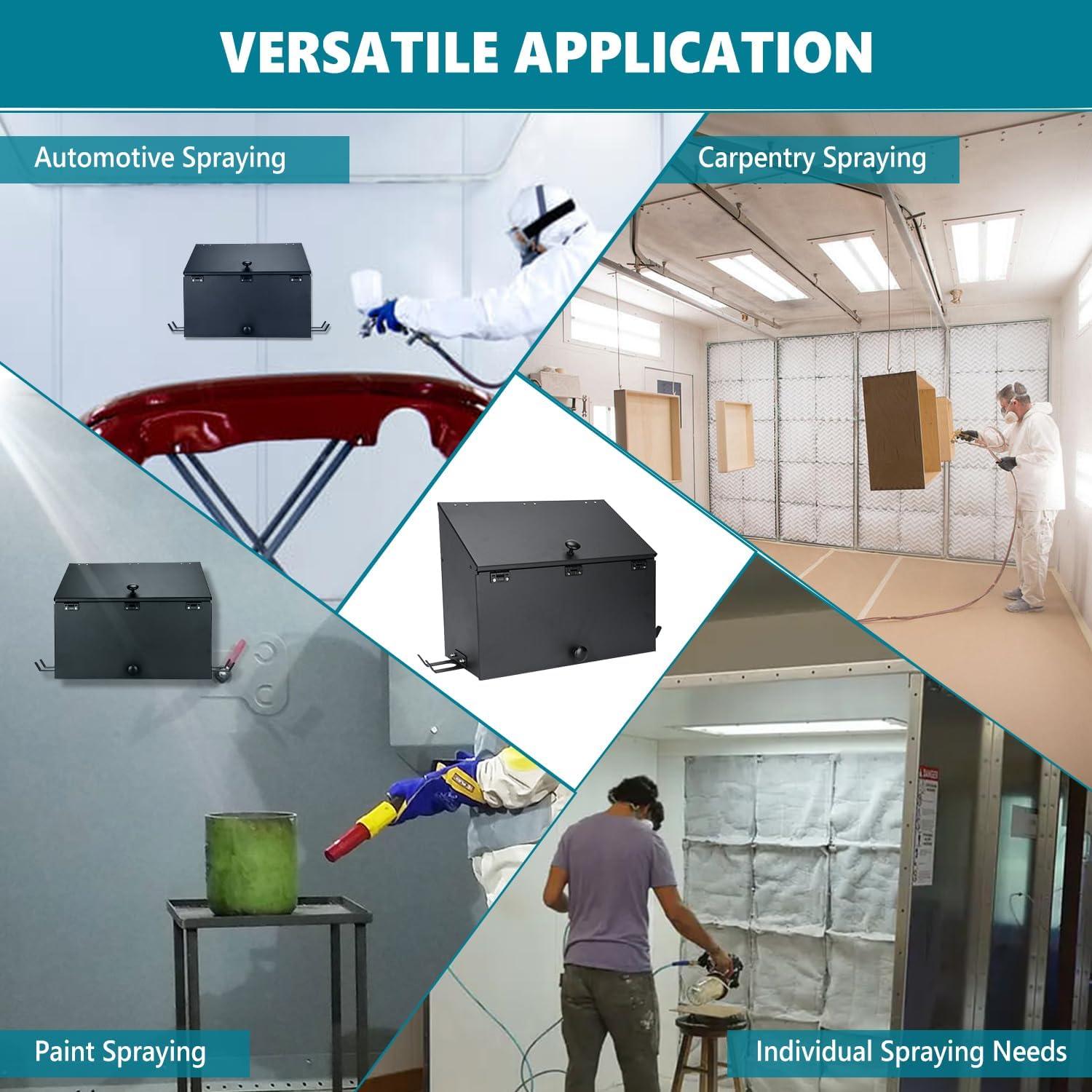 VERSATILE APPLICATION

Automotive Spraying

Carpentry Spraying

Paint Spraying

Individual Spraying Needs